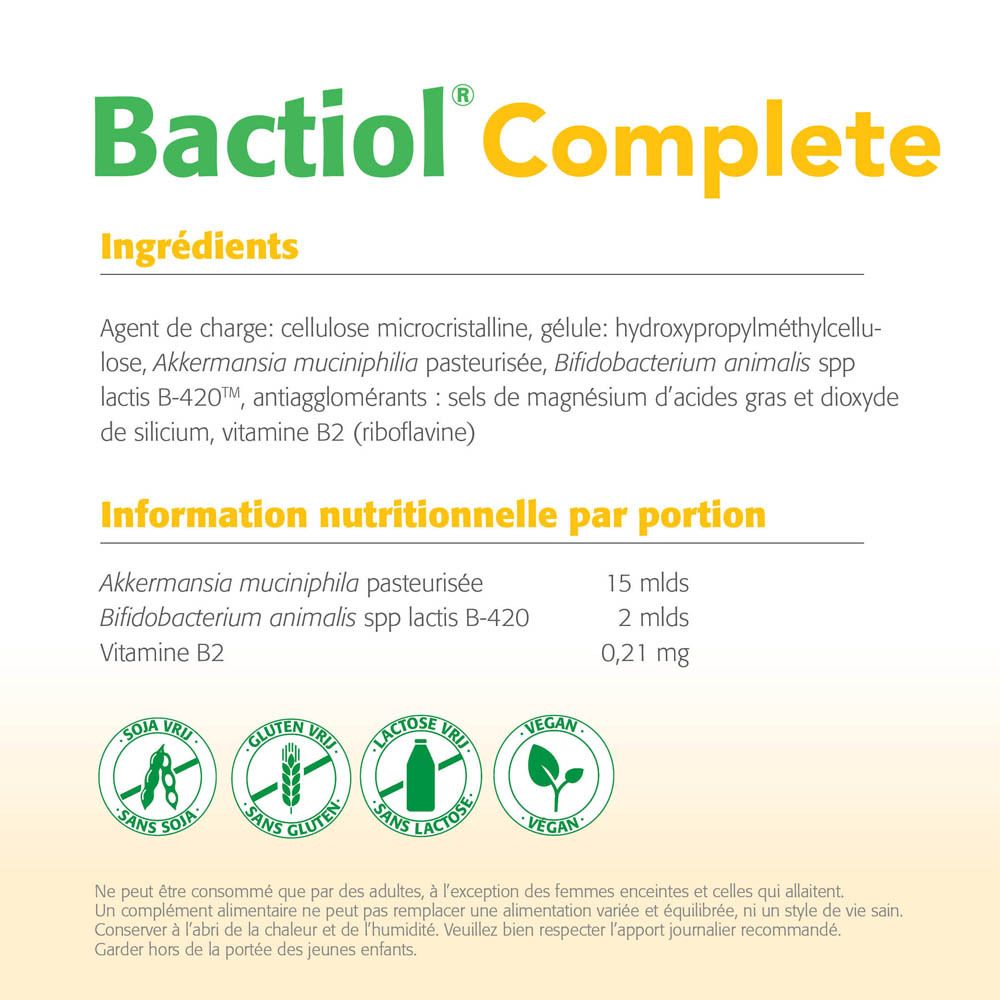 Bactiol® Complete

Ingrédients

Agent de charge: cellulose microcristalline, gélule: hydroxypropylméthylcellulose, Akkermansia muciniphilia pasteurisée, Bifidobacterium animalis spp lactis B-420™, antiagglomérants : sels de magnésium d'acides gras et dioxyde de silicium, vitamine B2 (riboflavine)

Information nutritionnelle par portion

| | |
|---|---|
| Akkermansia muciniphila pasteurisée | 15 mlds |
| Bifidobacterium animalis spp lactis B-420 | 2 mlds |
| Vitamine B2 | 0,21 mg |

SOJA VRIJ SANS SOJA
GLUTEN VRIJ SANS GLUTEN
LACTOSE VRIJ SANS LACTOSE
VEGAN VEGAN

Ne peut être consommé que par des adultes, à l'exception des femmes enceintes et celles qui allaitent.
Un complément alimentaire ne peut pas remplacer une alimentation variée et équilibrée, ni un style de vie sain.
Conserver à l'abri de la chaleur et de l'humidité. Veuillez bien respecter l'apport journalier recommandé.
Garder hors de la portée des jeunes enfants.